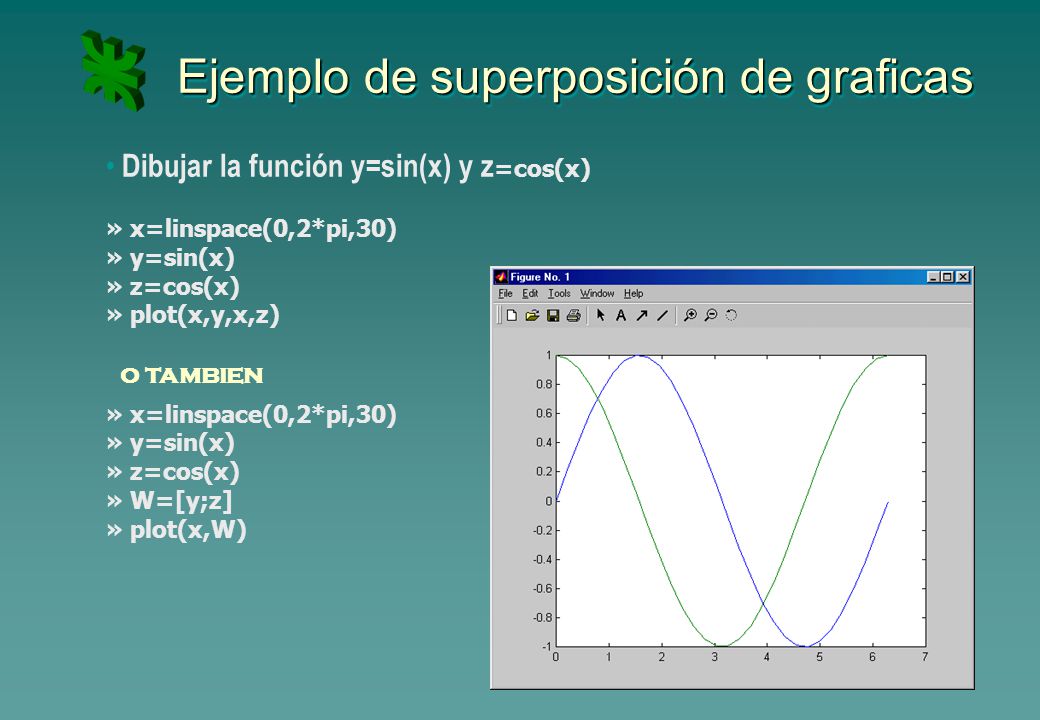 Ejemplo de superposición de graficas

• Dibujar la función y=sin(x) y z=cos(x)

» x=linspace(0,2*pi,30)
» y=sin(x)
» z=cos(x)
» plot(x,y,x,z)

O TAMBIEN

» x=linspace(0,2*pi,30)
» y=sin(x)
» z=cos(x)
» W=[y;z]
» plot(x,W)

Figure No. 1

File Edit Tools Window Help

1
0.8
0.6
0.4
0.2
0
-0.2
-0.4
-0.6
-0.8
-1
0 1 2 3 4 5 6 7